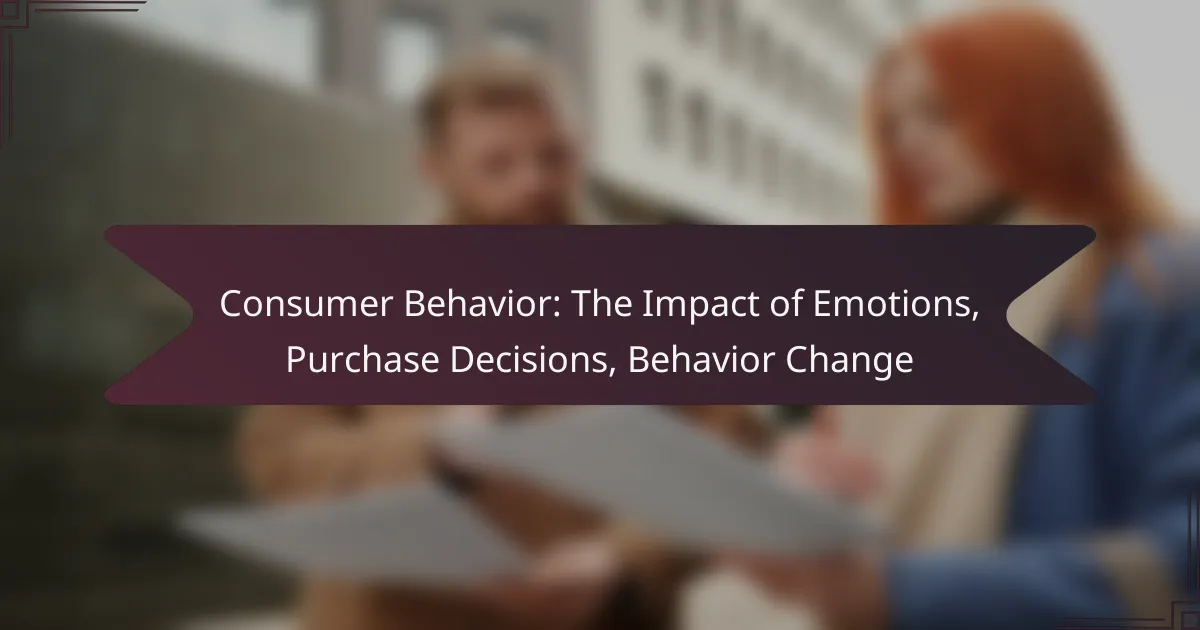 Consumer Behavior: The Impact of Emotions, Purchase Decisions, Behavior Change